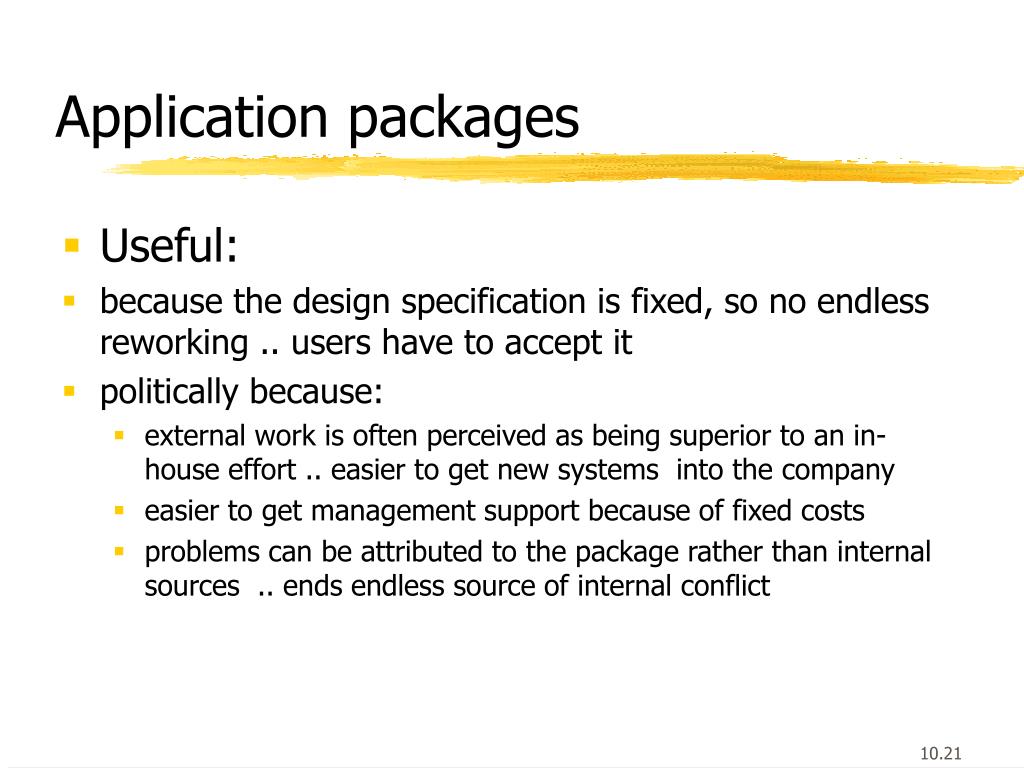 Application packages

- Useful:
- because the design specification is fixed, so no endless reworking .. users have to accept it
- politically because:
  - external work is often perceived as being superior to an in-house effort .. easier to get new systems into the company
  - easier to get management support because of fixed costs
  - problems can be attributed to the package rather than internal sources .. ends endless source of internal conflict

10.21